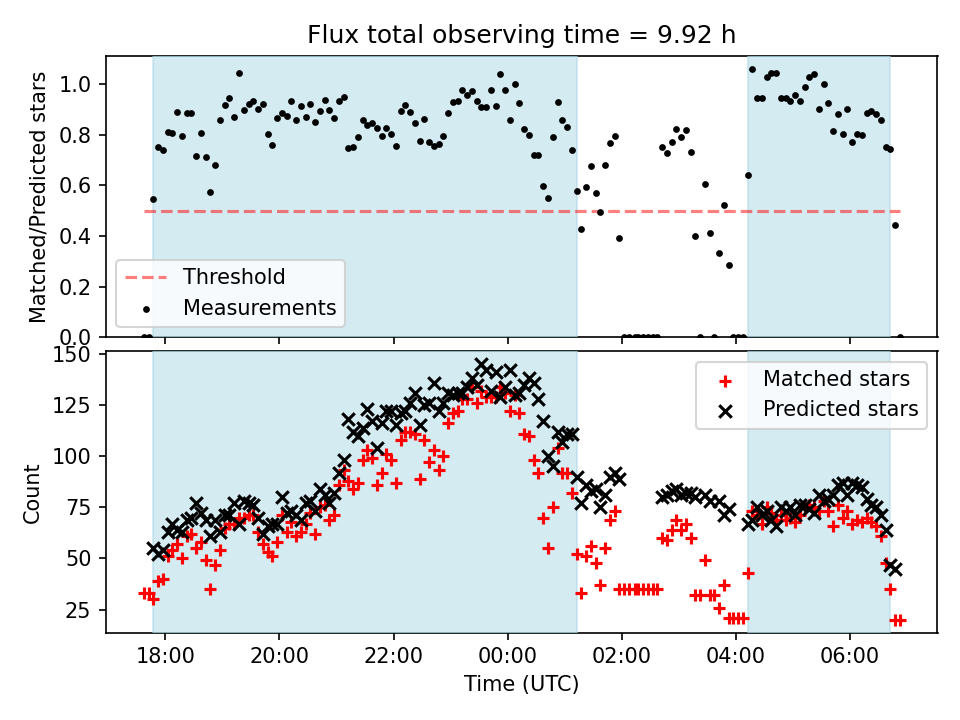 Flux total observing time = 9.92 h

Matched/Predicted stars

1.0
0.8
0.6
0.4
0.2
0.0

Threshold
Measurements

Count

150
125
100
75
50
25

Matched stars
Predicted stars

18:00
20:00
22:00
00:00
02:00
04:00
06:00

Time (UTC)